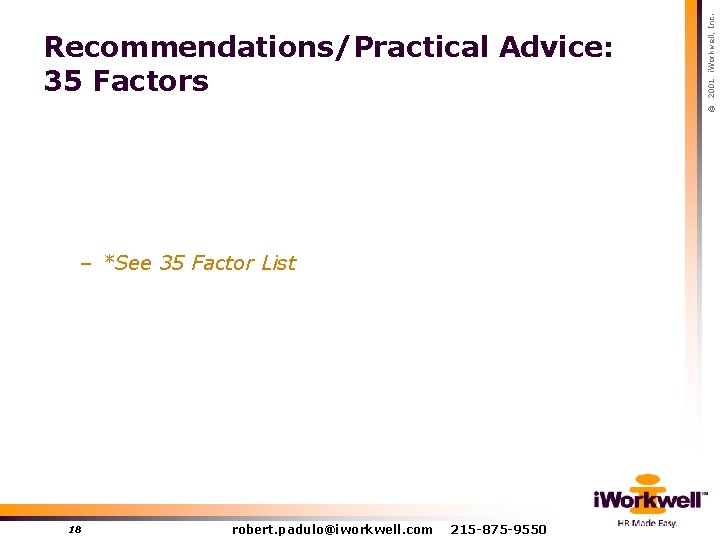 Recommendations/Practical Advice: 35 Factors

– *See 35 Factor List

© 2001 iWorkwell, Inc.

iWorkwell™
HR Made Easy.

18 robert.padulo@iworkwell.com 215-875-9550